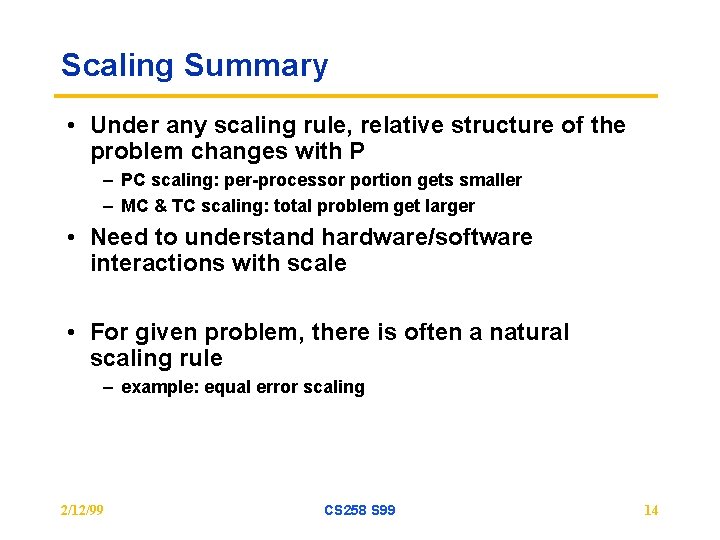 Scaling Summary

• Under any scaling rule, relative structure of the problem changes with P

– PC scaling: per-processor portion gets smaller

– MC & TC scaling: total problem get larger

• Need to understand hardware/software interactions with scale

• For given problem, there is often a natural scaling rule

– example: equal error scaling

2/12/99

CS258 S99

14